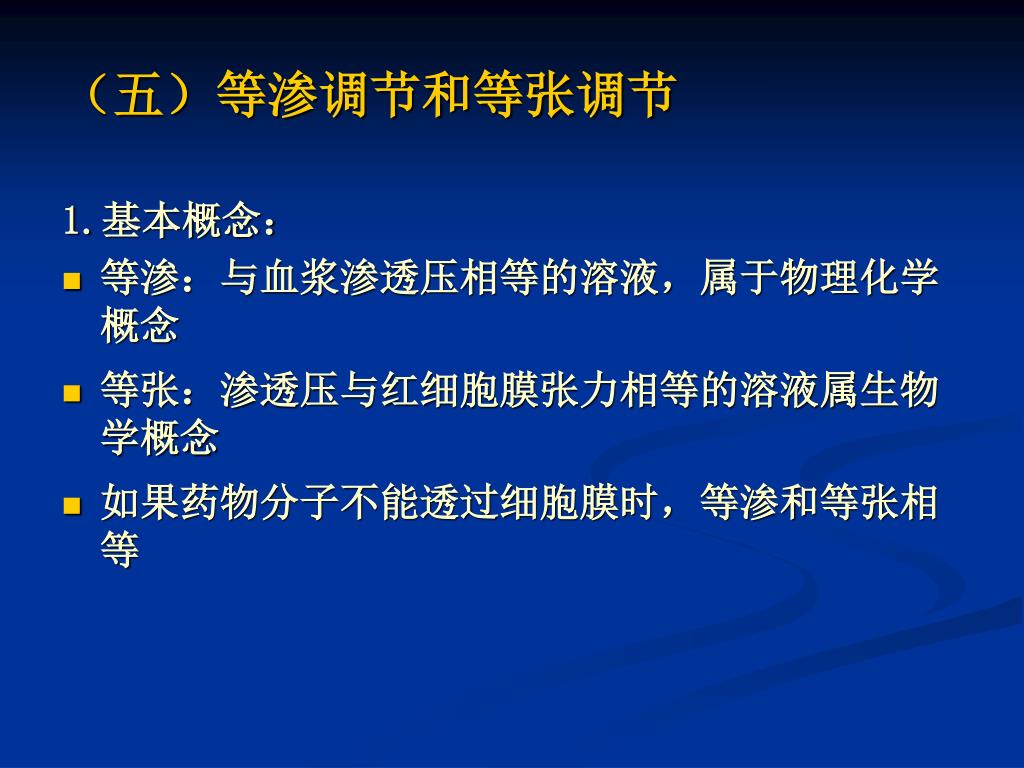 （五）等渗调节和等张调节

1. 基本概念：

■ 等渗：与血浆渗透压相等的溶液，属于物理化学概念

■ 等张：渗透压与红细胞膜张力相等的溶液属生物学概念

■ 如果药物分子不能透过细胞膜时，等渗和等张相等